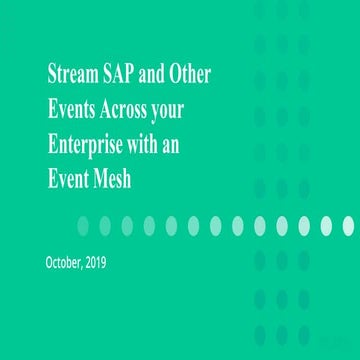 Stream SAP and Other Events Across your Enterprise with an Event Mesh

October, 2019